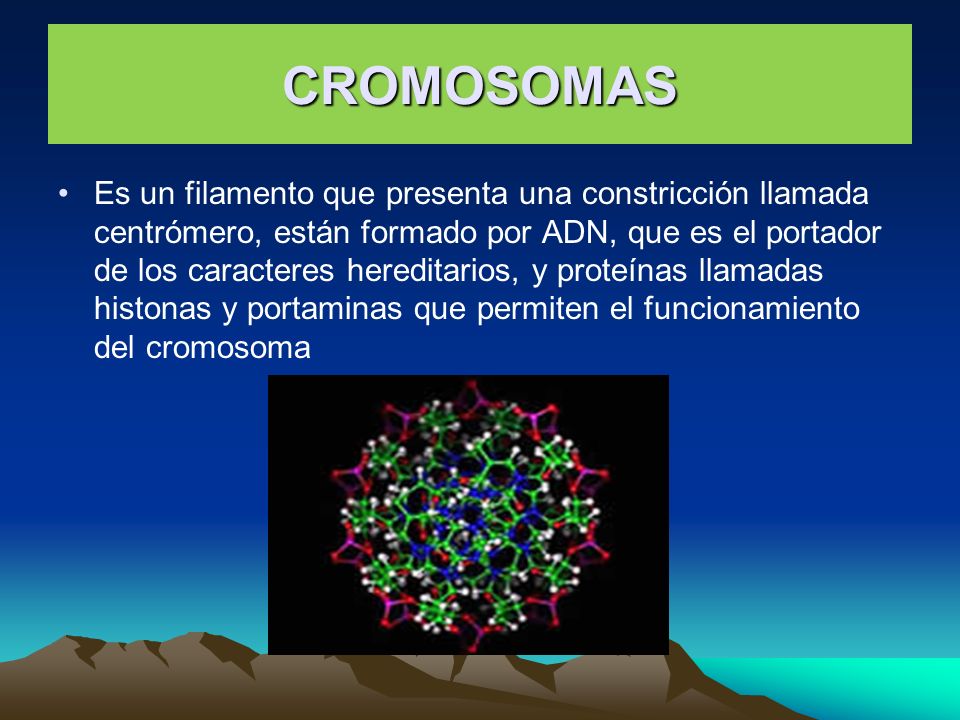 CROMOSOMAS

• Es un filamento que presenta una constricción llamada centrómero, están formado por ADN, que es el portador de los caracteres hereditarios, y proteínas llamadas histonas y portaminas que permiten el funcionamiento del cromosoma